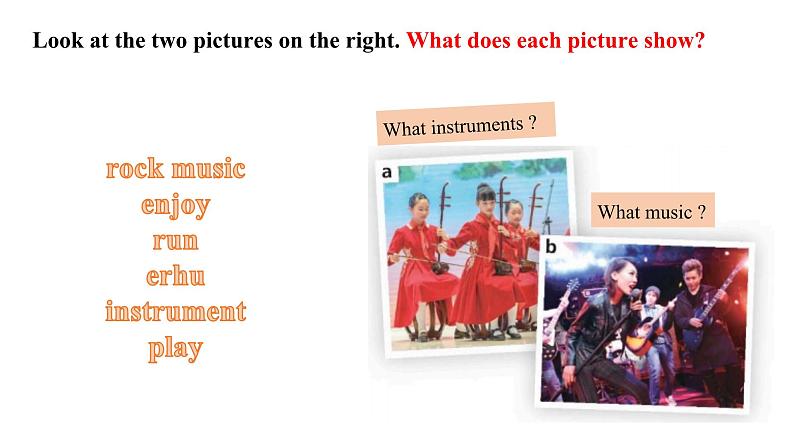 Look at the two pictures on the right. What does each picture show?

rock music
enjoy
run
erhu
instrument
play

What instruments ?

a

What music ?

b